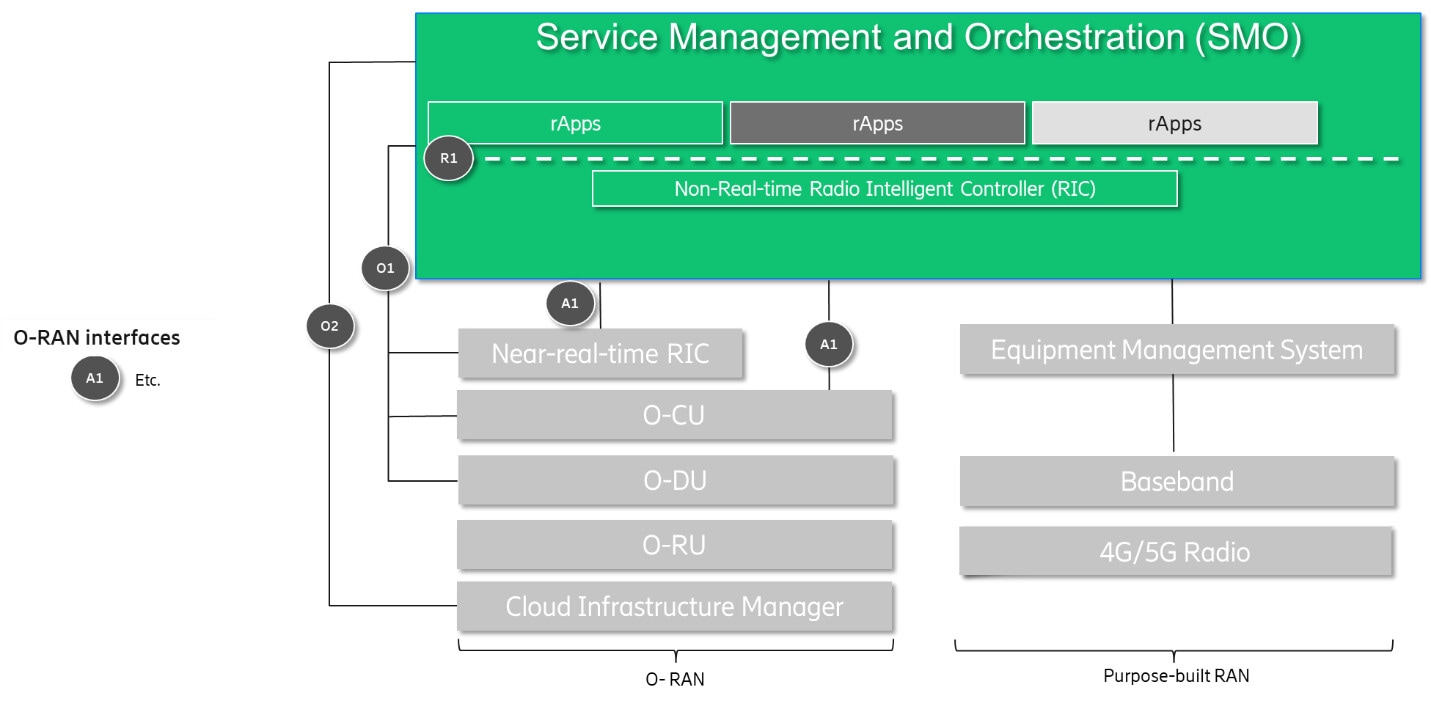 Service Management and Orchestration (SMO)

rApps

rApps

rApps

R1

Non-Real-time Radio Intelligent Controller (RIC)

O1

O2

A1

A1

O-RAN interfaces

A1 Etc.

Near-real-time RIC

O-CU

O-DU

O-RU

Cloud Infrastructure Manager

O- RAN

Equipment Management System

Baseband

4G/5G Radio

Purpose-built RAN